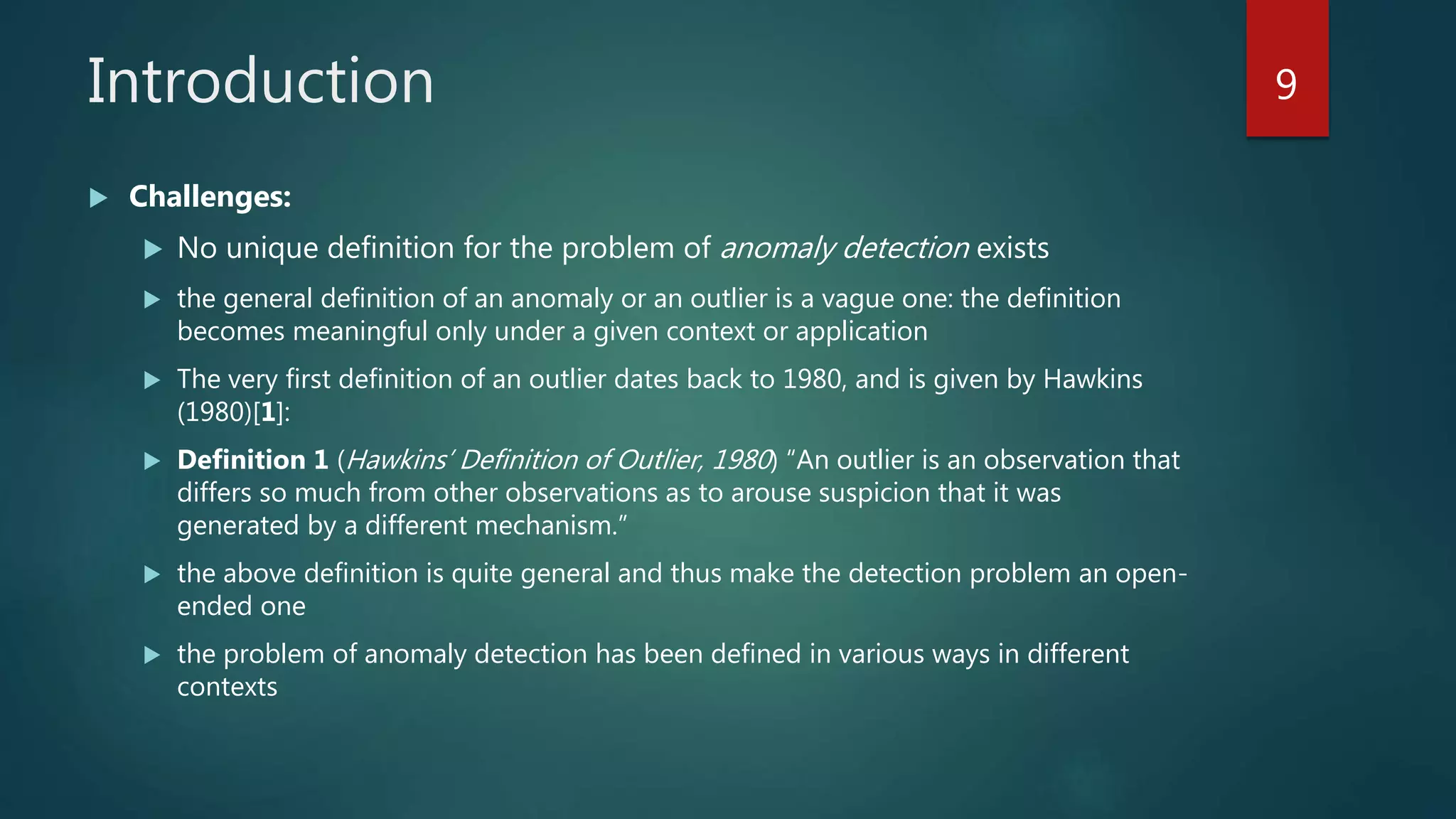 Introduction

9

Challenges:

No unique definition for the problem of anomaly detection exists

the general definition of an anomaly or an outlier is a vague one: the definition becomes meaningful only under a given context or application

The very first definition of an outlier dates back to 1980, and is given by Hawkins (1980)[1]:

Definition 1 (Hawkins' Definition of Outlier, 1980) "An outlier is an observation that differs so much from other observations as to arouse suspicion that it was generated by a different mechanism."

the above definition is quite general and thus make the detection problem an open-ended one

the problem of anomaly detection has been defined in various ways in different contexts